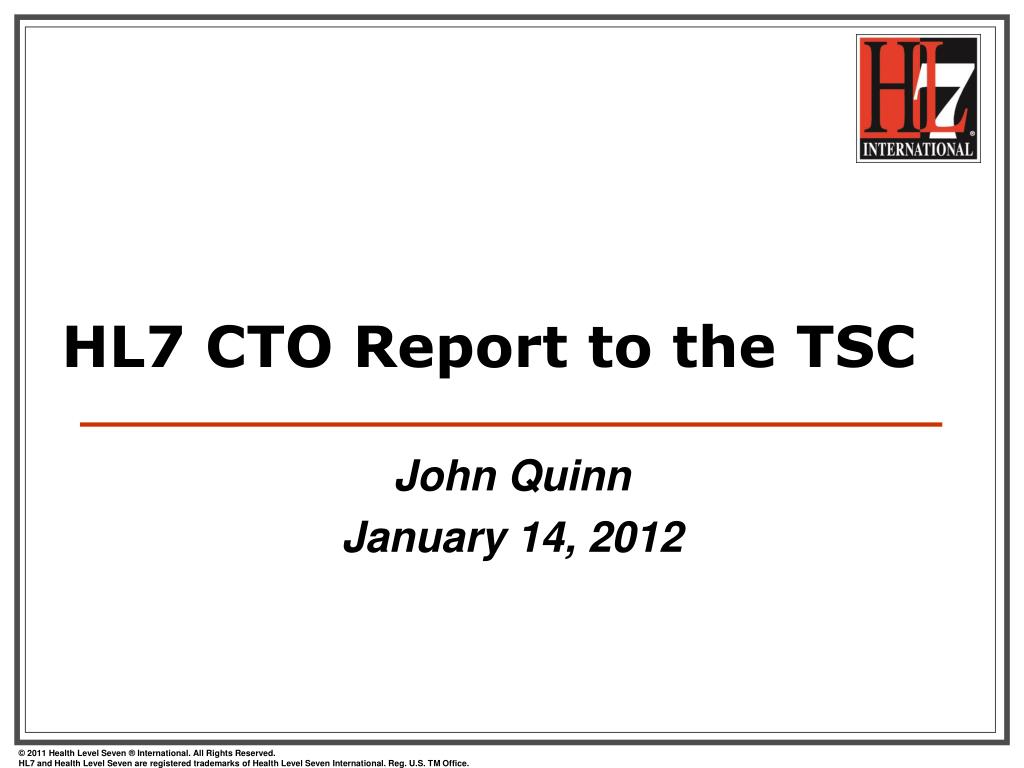 HL7 ® INTERNATIONAL

HL7 CTO Report to the TSC

John Quinn

January 14, 2012

© 2011 Health Level Seven ® International. All Rights Reserved.
HL7 and Health Level Seven are registered trademarks of Health Level Seven International. Reg. U.S. TM Office.